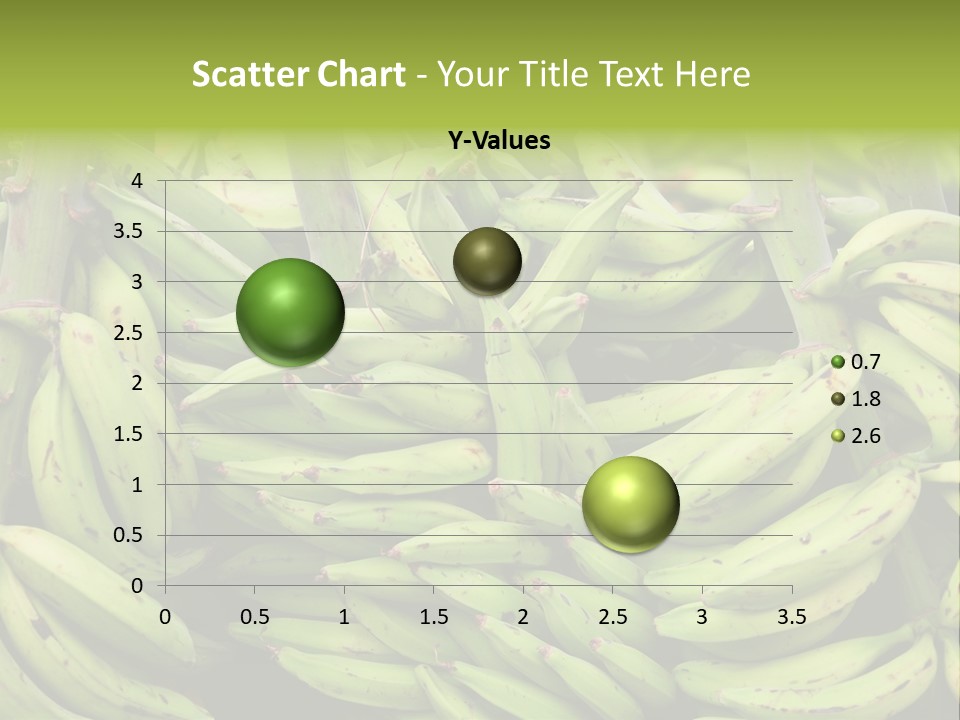 Scatter Chart - Your Title Text Here

Y-Values

4
3.5
3
2.5
2
1.5
1
0.5
0

0 0.5 1 1.5 2 2.5 3 3.5

0.7
1.8
2.6